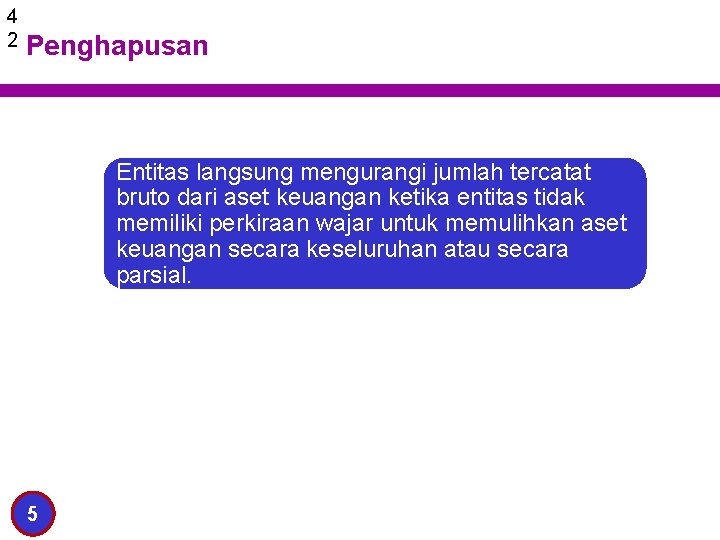 4
2 Penghapusan

Entitas langsung mengurangi jumlah tercatat bruto dari aset keuangan ketika entitas tidak memiliki perkiraan wajar untuk memulihkan aset keuangan secara keseluruhan atau secara parsial.

5